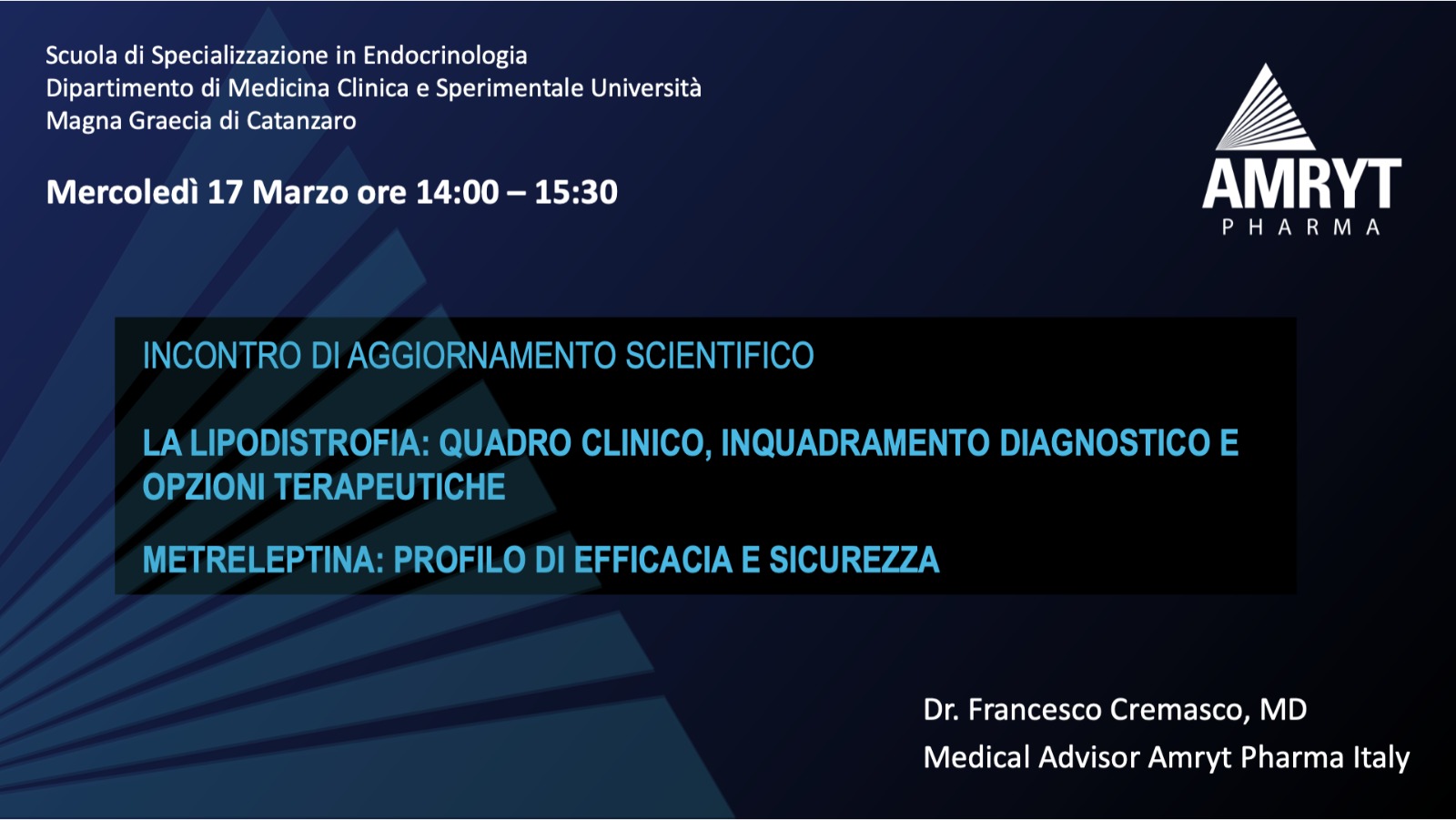 Scuola di Specializzazione in Endocrinologia
Dipartimento di Medicina Clinica e Sperimentale Università Magna Graecia di Catanzaro

Mercoledì 17 Marzo ore 14:00 – 15:30

AMRYT
PHARMA

INCONTRO DI AGGIORNAMENTO SCIENTIFICO

LA LIPODISTROFIA: QUADRO CLINICO, INQUADRAMENTO DIAGNOSTICO E OPZIONI TERAPEUTICHE

METRELEPTINA: PROFILO DI EFFICACIA E SICUREZZA

Dr. Francesco Cremasco, MD
Medical Advisor Amryt Pharma Italy